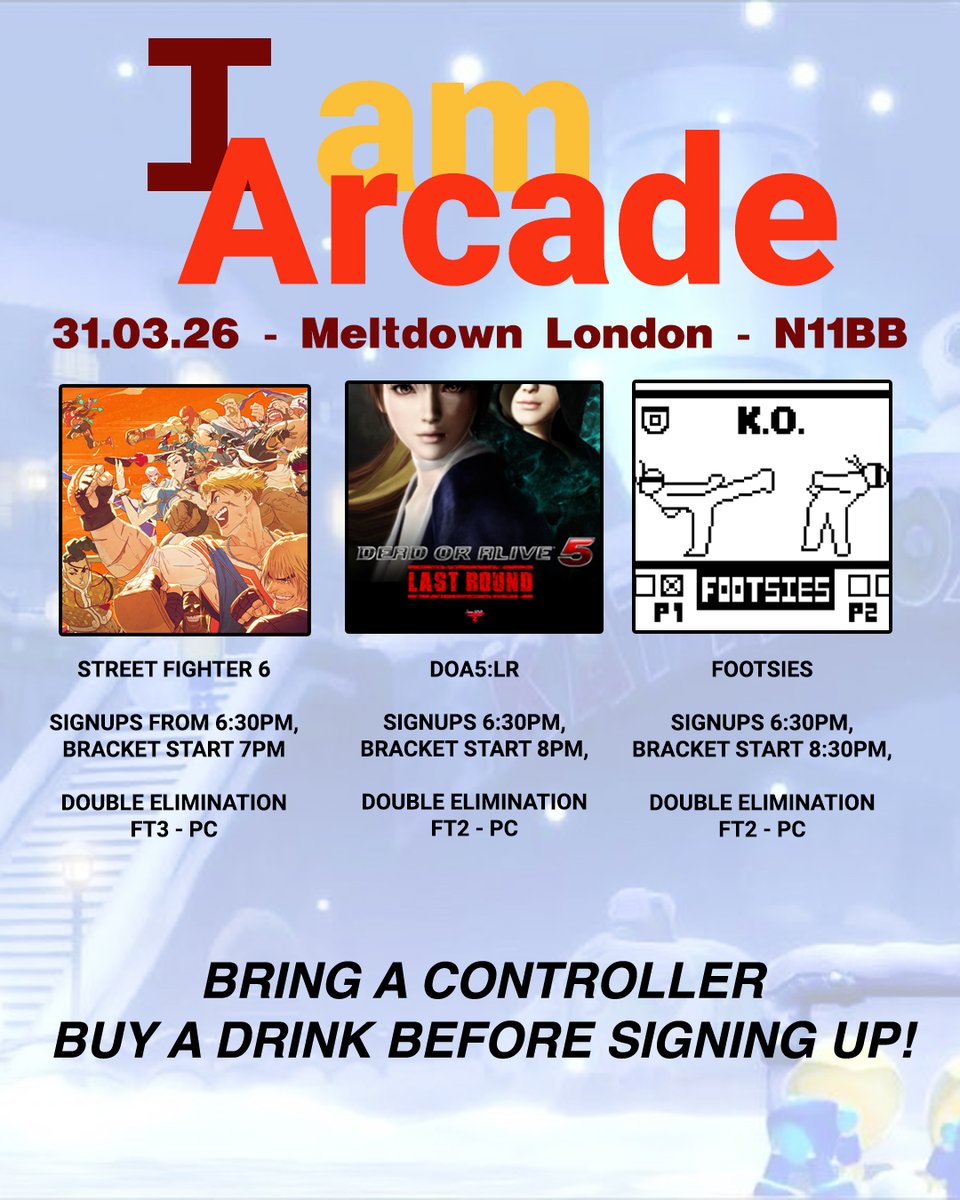 I am Arcade

31.03.26 - Meltdown London - N11BB

DEAD OR ALIVE 5
LAST ROUND

K.O.

FOOTSIES
P1
P2

STREET FIGHTER 6

SIGNUPS FROM 6:30PM, BRACKET START 7PM

DOUBLE ELIMINATION
FT3 - PC

DOA5:LR

SIGNUPS 6:30PM, BRACKET START 8PM,

DOUBLE ELIMINATION
FT2 - PC

FOOTSIES

SIGNUPS 6:30PM, BRACKET START 8:30PM,

DOUBLE ELIMINATION
FT2 - PC

BRING A CONTROLLER
BUY A DRINK BEFORE SIGNING UP!